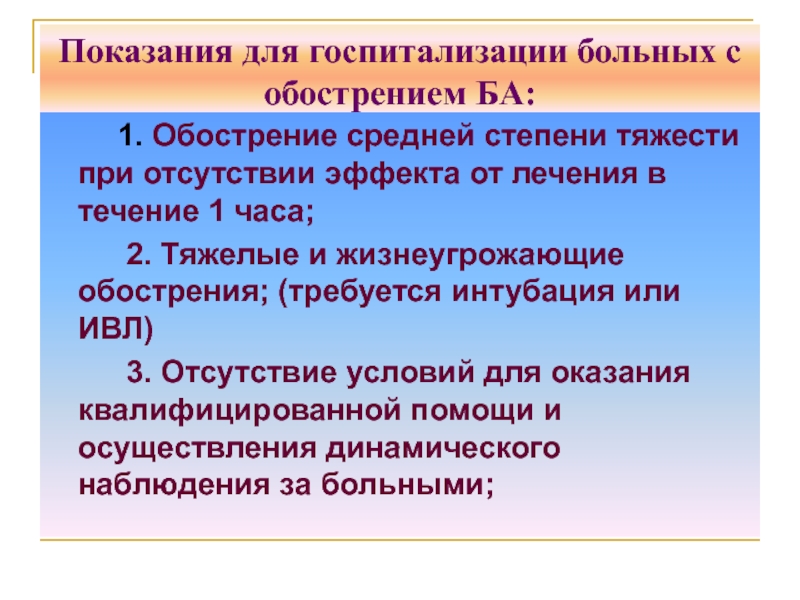 Показания для госпитализации больных с обострением БА:

1. Обострение средней степени тяжести при отсутствии эффекта от лечения в течение 1 часа;

2. Тяжелые и жизнеугрожающие обострения; (требуется интубация или ИВЛ)

3. Отсутствие условий для оказания квалифицированной помощи и осуществления динамического наблюдения за больными;